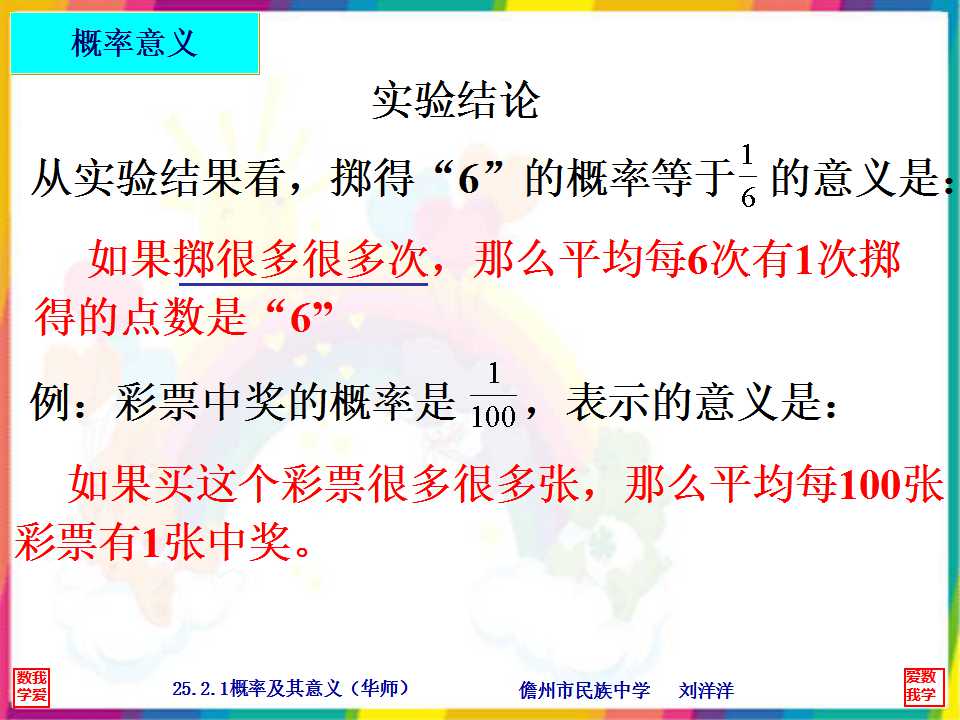 概率意义

实验结论

从实验结果看，掷得“6”的概率等于$\frac{1}{6}$的意义是：

如果掷很多很多次，那么平均每6次有1次掷得的点数是“6”

例：彩票中奖的概率是$\frac{1}{100}$，表示的意义是：

如果买这个彩票很多很多张，那么平均每100张彩票有1张中奖。

数我学爱

25.2.1概率及其意义（华师）

儋州市民族中学 刘洋洋

爱数我学